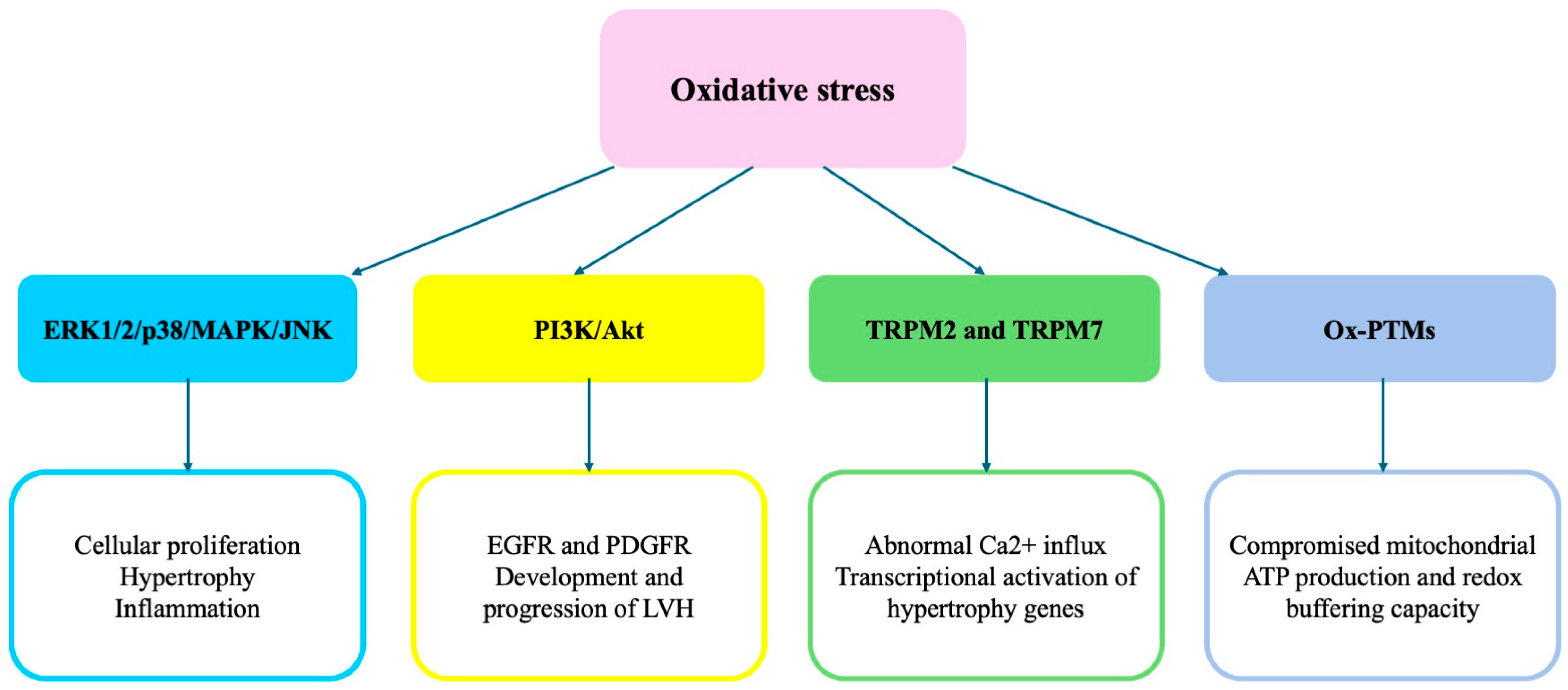 Oxidative stress

ERK1/2/p38/MAPK/JNK

PI3K/Akt

TRPM2 and TRPM7

Ox-PTMs

Cellular proliferation
Hypertrophy
Inflammation

EGFR and PDGFR
Development and progression of LVH

Abnormal Ca2+ influx
Transcriptional activation of hypertrophy genes

Compromised mitochondrial ATP production and redox buffering capacity